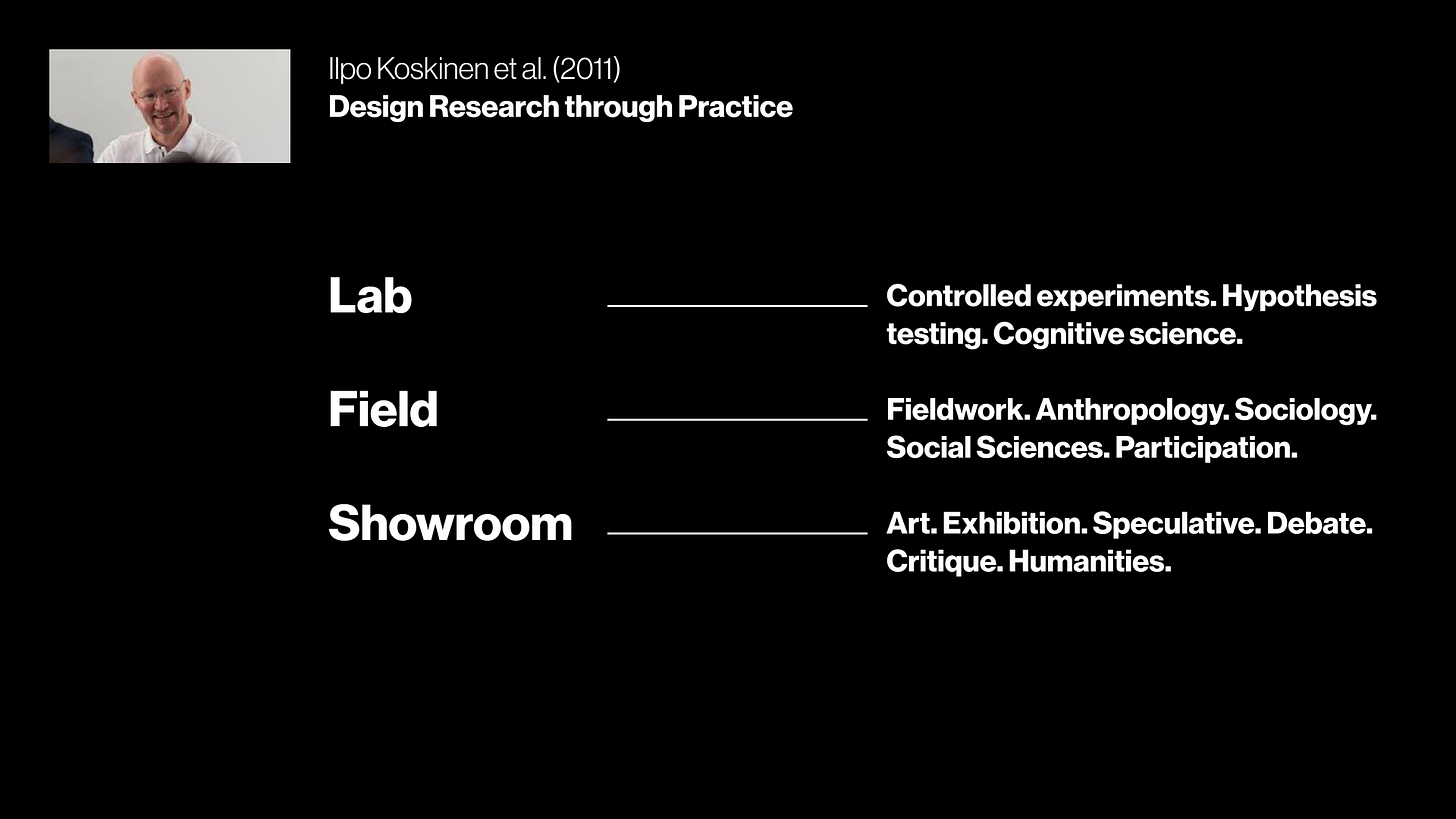 Ilpo Koskinen et al. (2011)
Design Research through Practice

Lab

Controlled experiments. Hypothesis testing. Cognitive science.

Field

Fieldwork. Anthropology. Sociology. Social Sciences. Participation.

Showroom

Art. Exhibition. Speculative. Debate. Critique. Humanities.